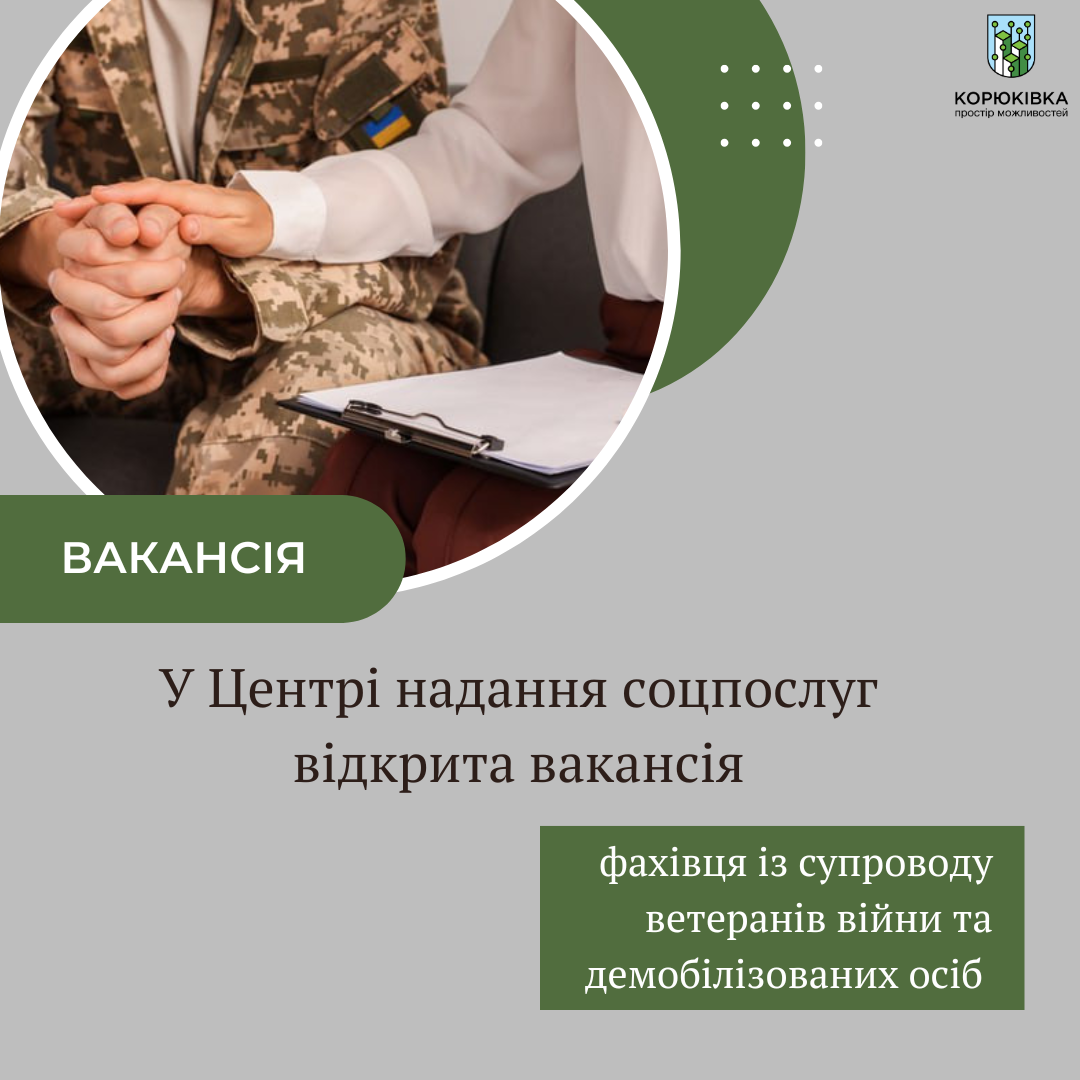 КОРЮКІВКА
простір можливостей

ВАКАНСІЯ

У Центрі надання соцпослуг відкрита вакансія

фахівця із супроводу ветеранів війни та демобілізованих осіб